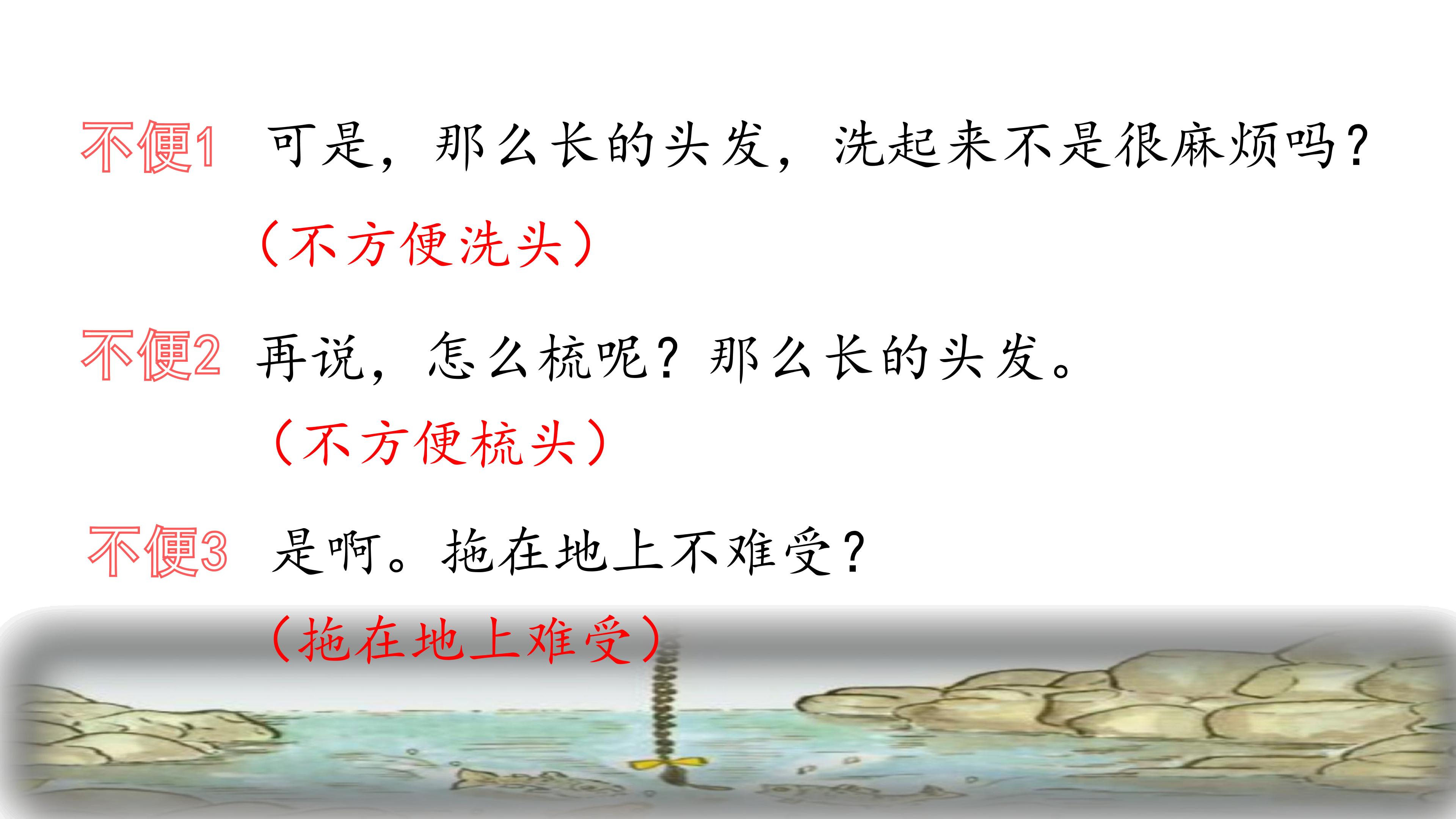 不便1 可是，那么长的头发，洗起来不是很麻烦吗？

（不方便洗头）

不便2 再说，怎么梳呢？那么长的头发。

（不方便梳头）

不便3 是啊。拖在地上不难受？

（拖在地上难受）